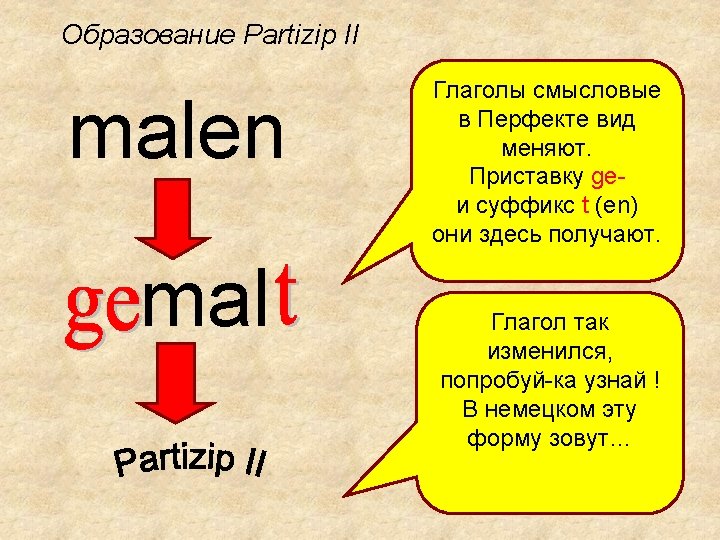 Образование Partizip II

malen

gemalt

Partizip II

Глаголы смысловые в Перфекте вид меняют. Приставку ge- и суффикс t (en) они здесь получают.

Глагол так изменился, попробуй-ка узнай ! В немецком эту форму зовут...